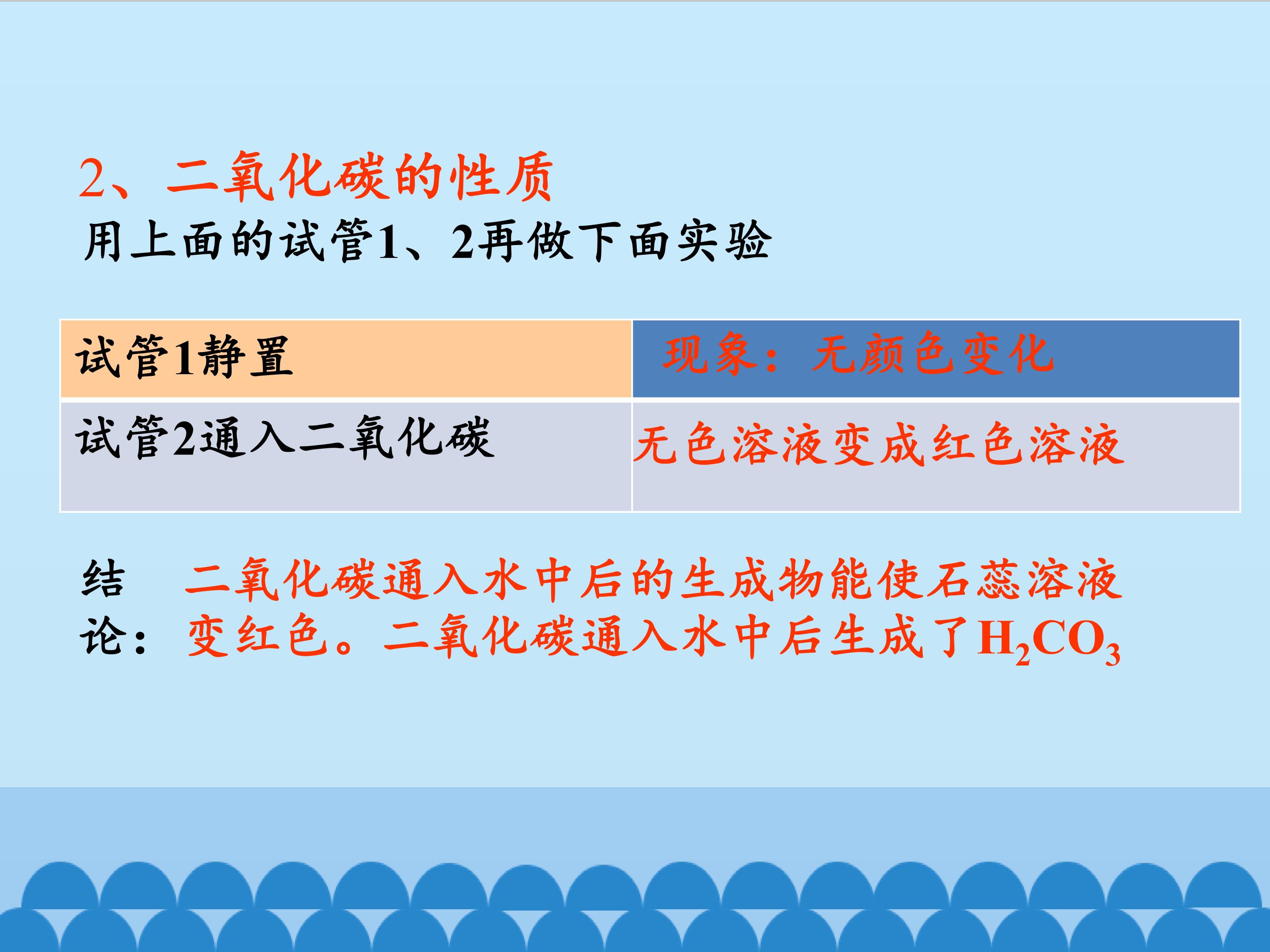 2、二氧化碳的性质

用上面的试管1、2再做下面实验

| 试管1静置 | 现象：无颜色变化 |
|---|---|
| 试管2通入二氧化碳 | 无色溶液变成红色溶液 |

结论：二氧化碳通入水中后的生成物能使石蕊溶液变红色。二氧化碳通入水中后生成了$H_2CO_3$